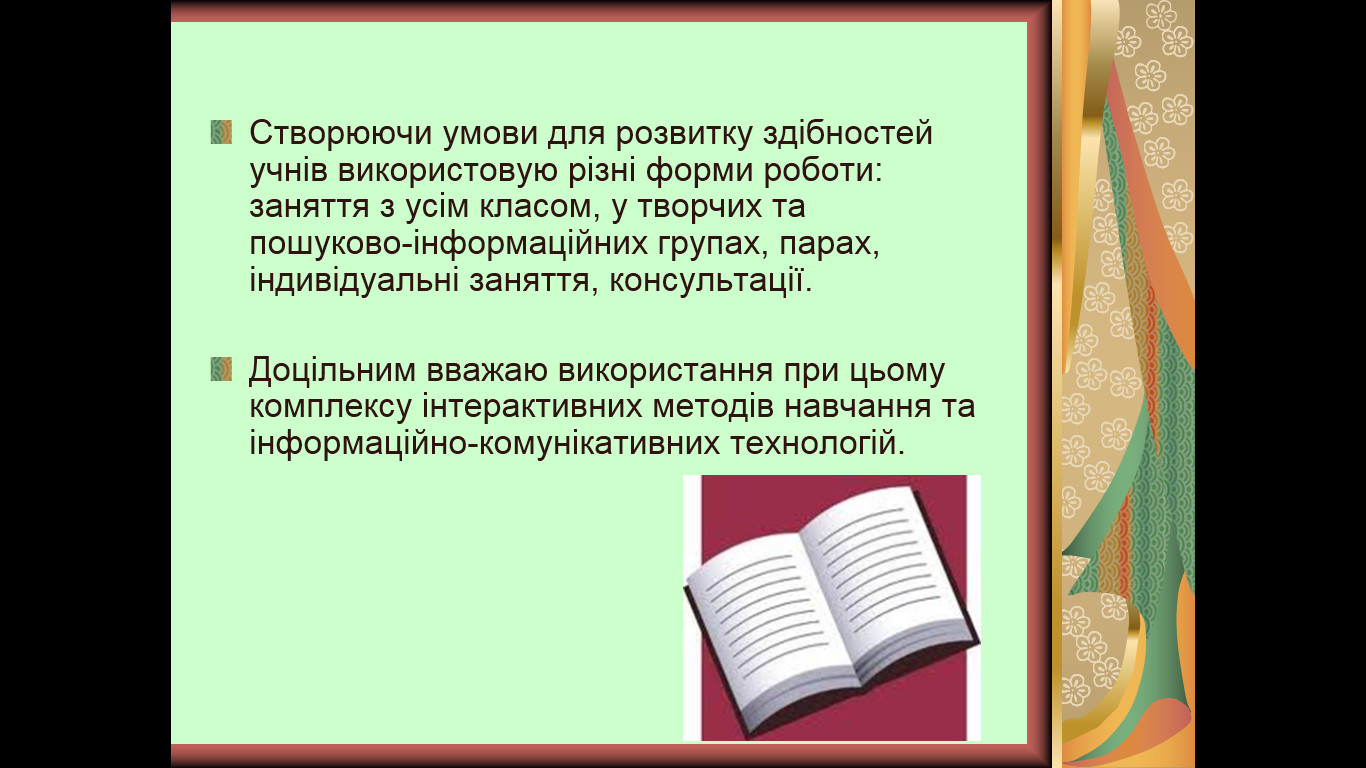 Створюючи умови для розвитку здібностей учнів використовую різні форми роботи: заняття з усім класом, у творчих та пошуково-інформаційних групах, парах, індивідуальні заняття, консультації.

Доцільним вважаю використання при цьому комплексу інтерактивних методів навчання та інформаційно-комунікативних технологій.